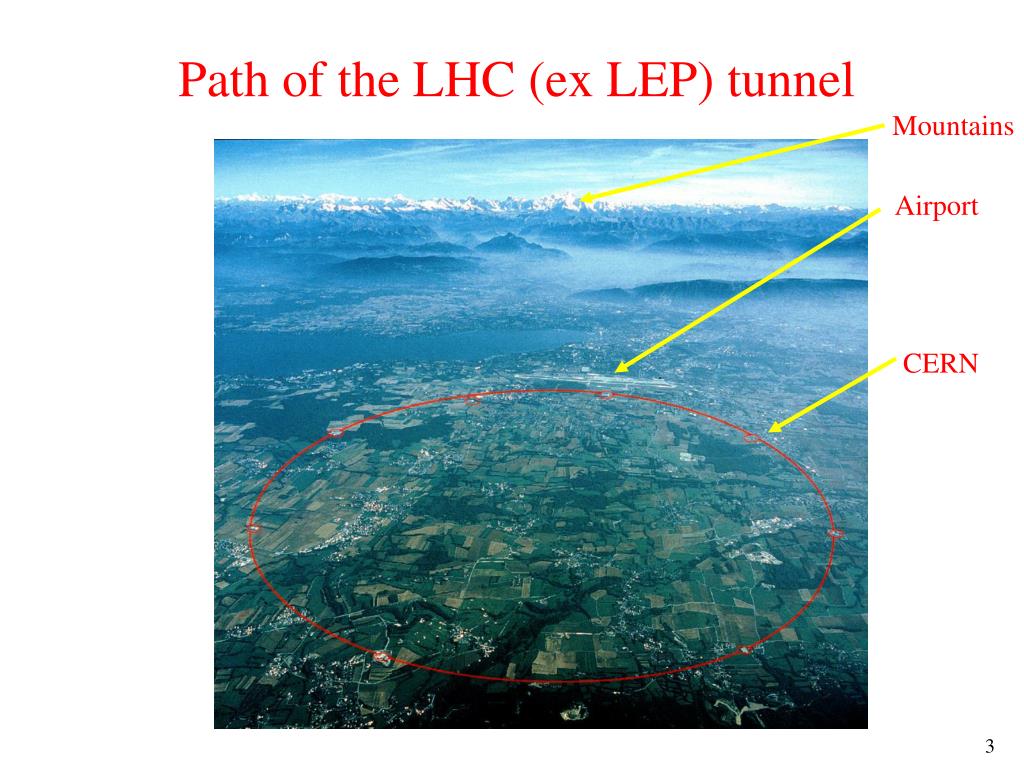 Path of the LHC (ex LEP) tunnel

Mountains

Airport

CERN

3